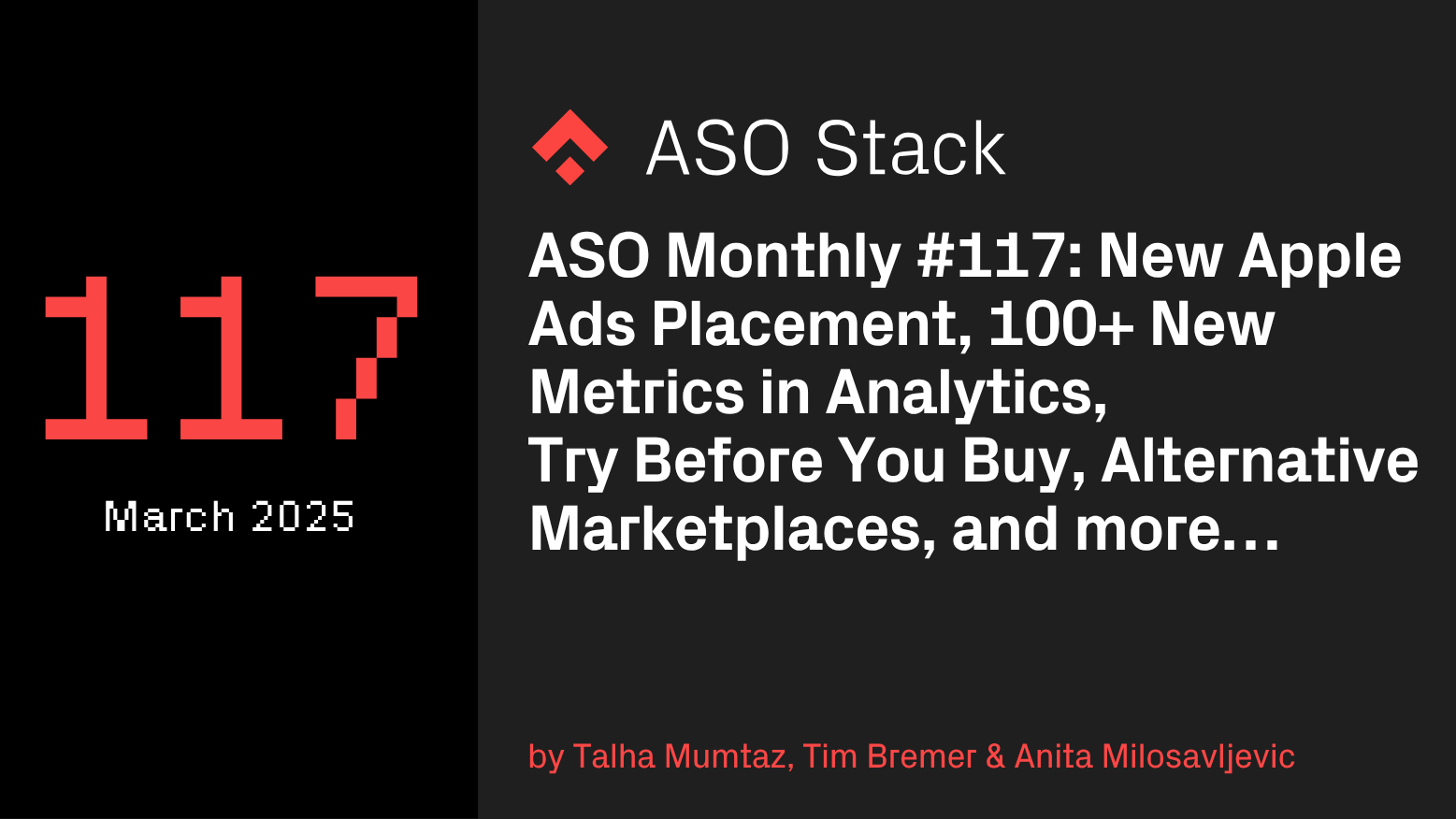 117

March 2025

ASO Stack

ASO Monthly #117: New Apple Ads Placement, 100+ New Metrics in Analytics, Try Before You Buy, Alternative Marketplaces, and more…

by Talha Mumtaz, Tim Bremer & Anita Milosavljevic